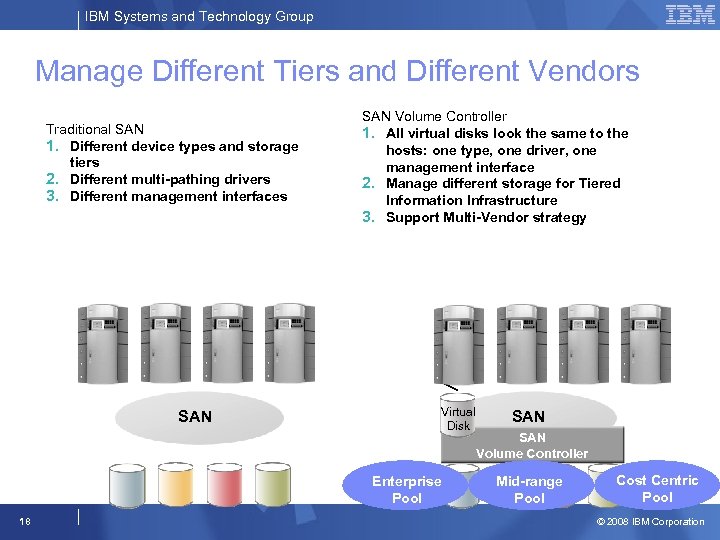 IBM Systems and Technology Group

IBM

Manage Different Tiers and Different Vendors

Traditional SAN
1. Different device types and storage tiers
2. Different multi-pathing drivers
3. Different management interfaces

SAN Volume Controller
1. All virtual disks look the same to the hosts: one type, one driver, one management interface
2. Manage different storage for Tiered Information Infrastructure
3. Support Multi-Vendor strategy

SAN

Virtual Disk

SAN

SAN Volume Controller

Enterprise Pool

Mid-range Pool

Cost Centric Pool

18

© 2008 IBM Corporation